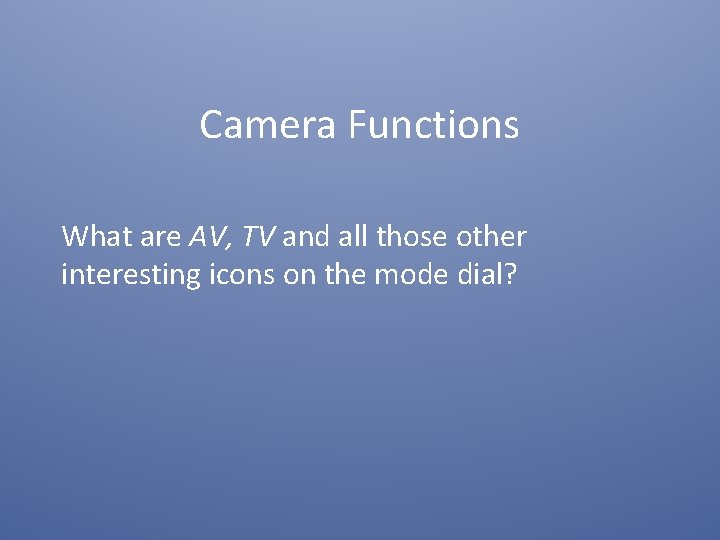 Camera Functions

What are AV, TV and all those other interesting icons on the mode dial?